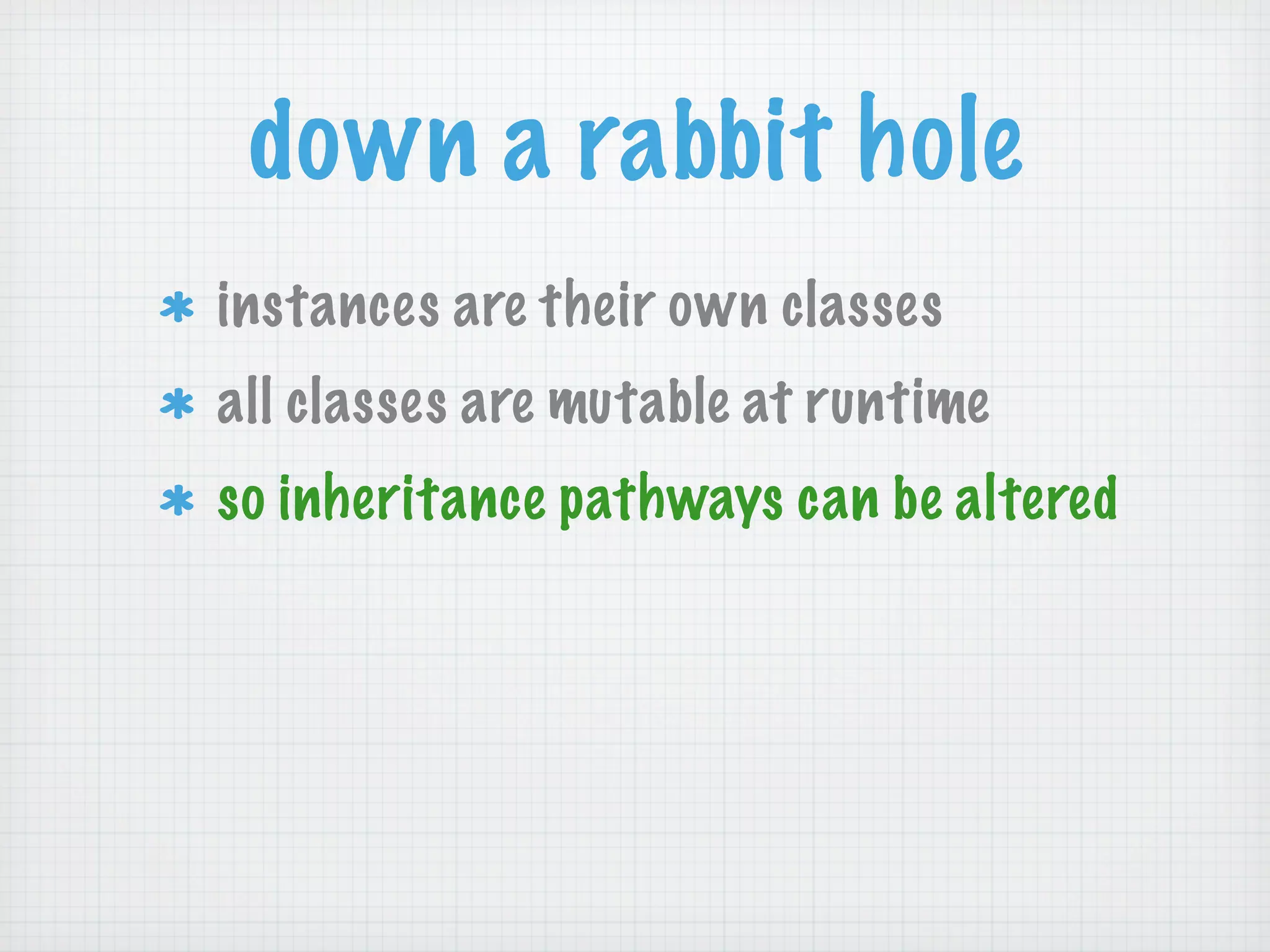 down a rabbit hole

* instances are their own classes
* all classes are mutable at runtime
* so inheritance pathways can be altered